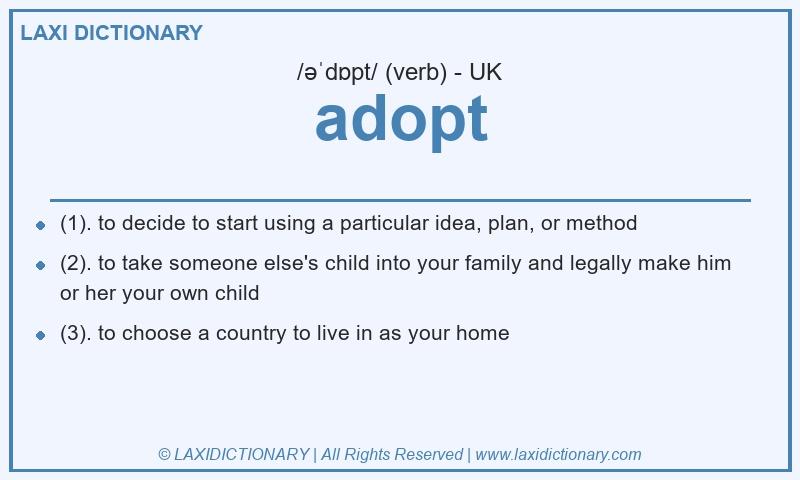 LAXI DICTIONARY

/əˈdɒpt/ (verb) - UK

adopt

- (1). to decide to start using a particular idea, plan, or method
- (2). to take someone else's child into your family and legally make him or her your own child
- (3). to choose a country to live in as your home

© LAXIDICTIONARY | All Rights Reserved | www.laxidictionary.com